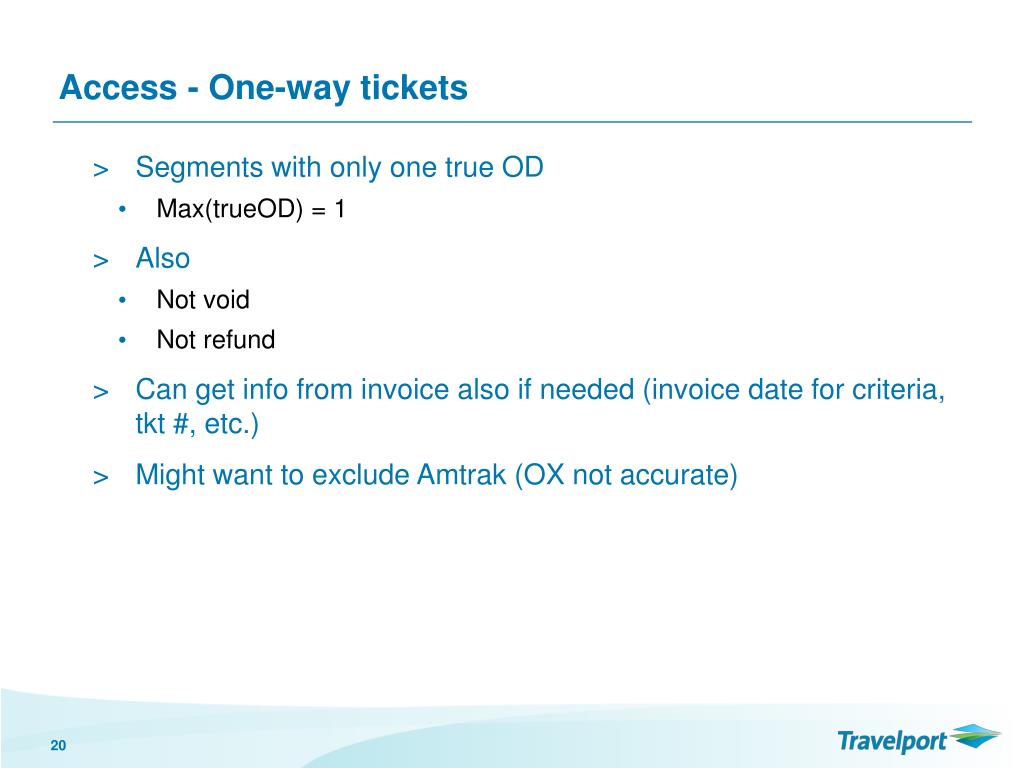 Access - One-way tickets

> Segments with only one true OD

• Max(trueOD) = 1

> Also

• Not void

• Not refund

> Can get info from invoice also if needed (invoice date for criteria, tkt #, etc.)

> Might want to exclude Amtrak (OX not accurate)

20

Travelport